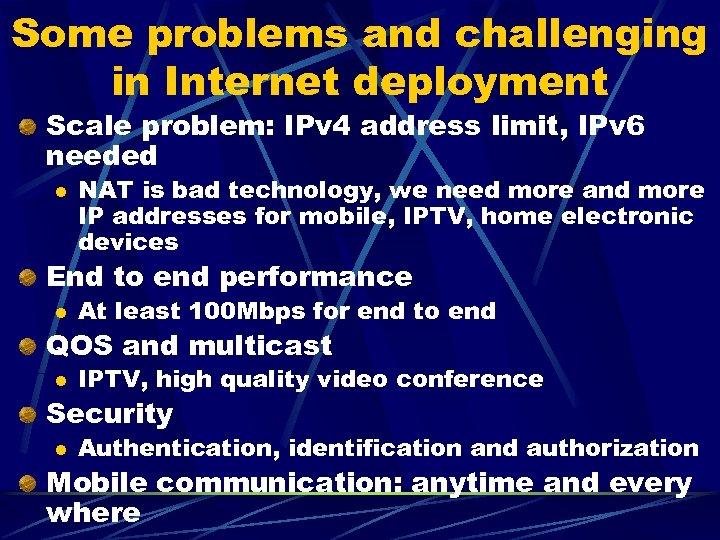 Some problems and challenging in Internet deployment

Scale problem: IPv4 address limit, IPv6 needed

NAT is bad technology, we need more and more IP addresses for mobile, IPTV, home electronic devices

End to end performance

At least 100Mbps for end to end

QOS and multicast

IPTV, high quality video conference

Security

Authentication, identification and authorization

Mobile communication: anytime and every where